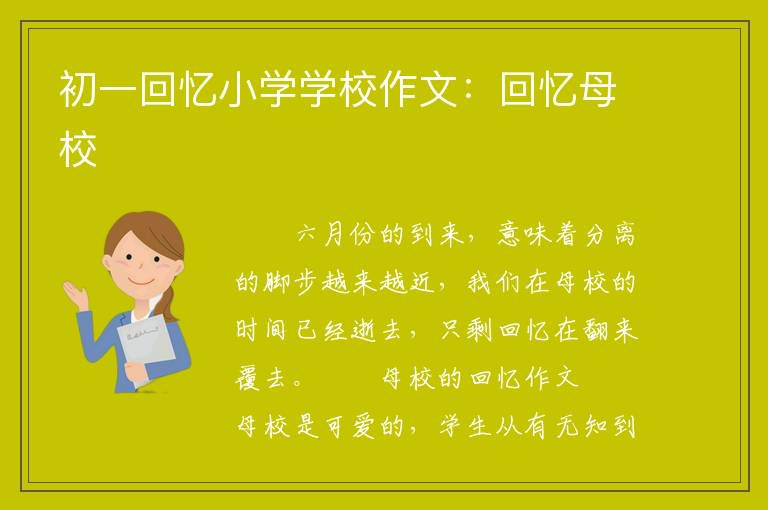 初一回忆小学学校作文：回忆母校

六月份的到来，意味着分离的脚步越来越近，我们在母校的时间已经逝去，只剩回忆在翻来覆去。　　母校的回忆作文

母校是可爱的，学生从有无知到